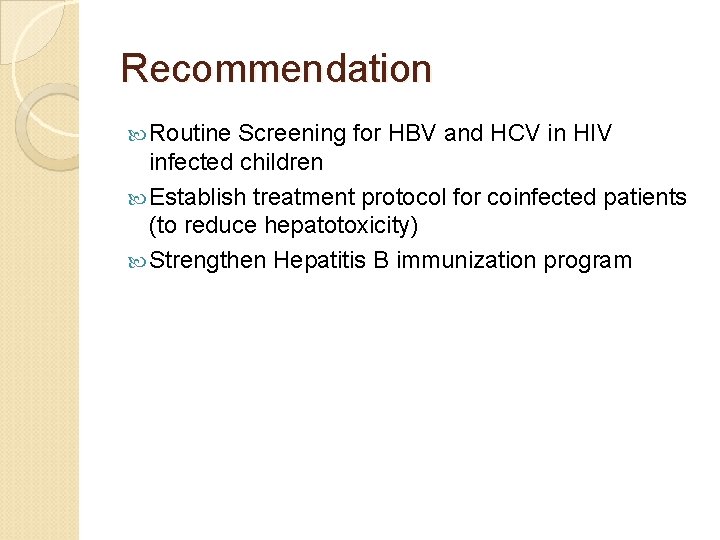 Recommendation

Routine Screening for HBV and HCV in HIV infected children

Establish treatment protocol for coinfected patients (to reduce hepatotoxicity)

Strengthen Hepatitis B immunization program